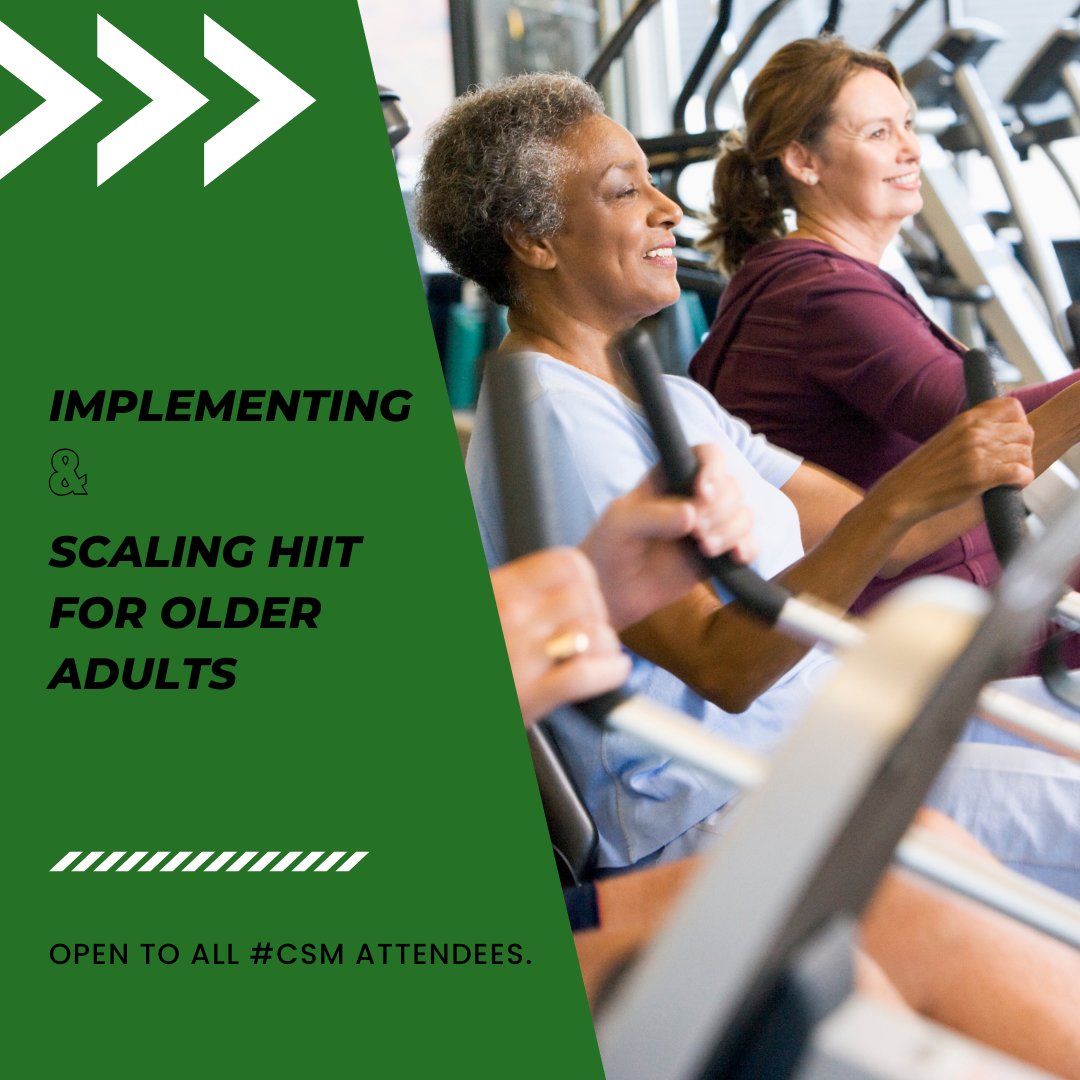 IMPLEMENTING

&

SCALING HIIT FOR OLDER ADULTS

OPEN TO ALL #CSM ATTENDEES.